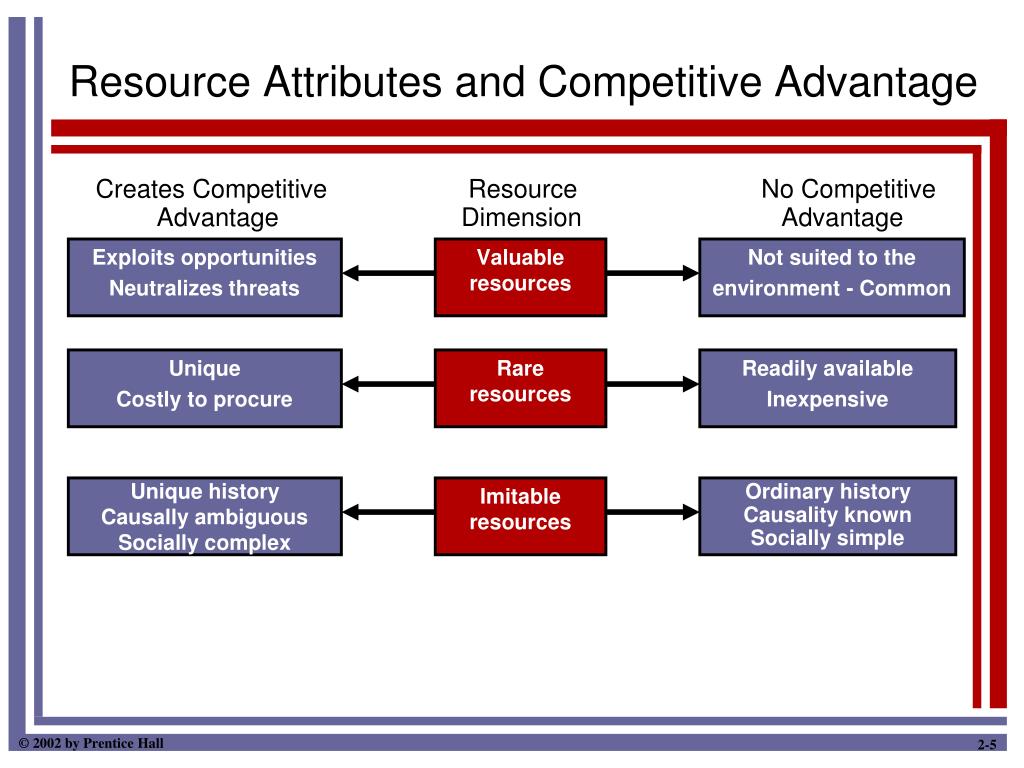 Resource Attributes and Competitive Advantage

Creates Competitive Advantage

Resource Dimension

No Competitive Advantage

Exploits opportunities
Neutralizes threats

Valuable resources

Not suited to the environment - Common

Unique
Costly to procure

Rare resources

Readily available
Inexpensive

Unique history
Causally ambiguous
Socially complex

Imitable resources

Ordinary history
Causality known
Socially simple

© 2002 by Prentice Hall

2-5